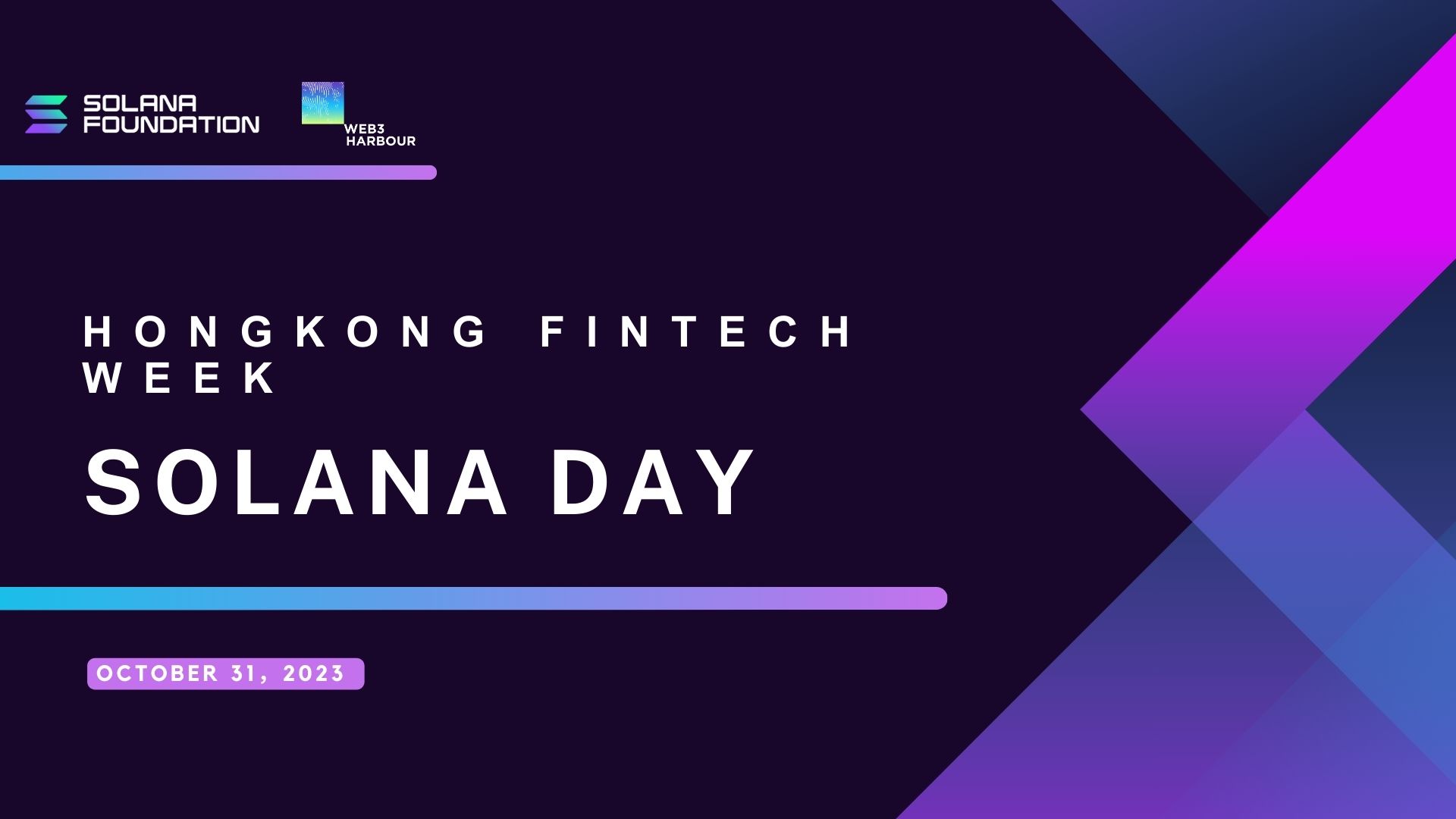 SOLANA FOUNDATION

WEB3 HARBOUR

HONGKONG FINTECH WEEK

SOLANA DAY

OCTOBER 31, 2023